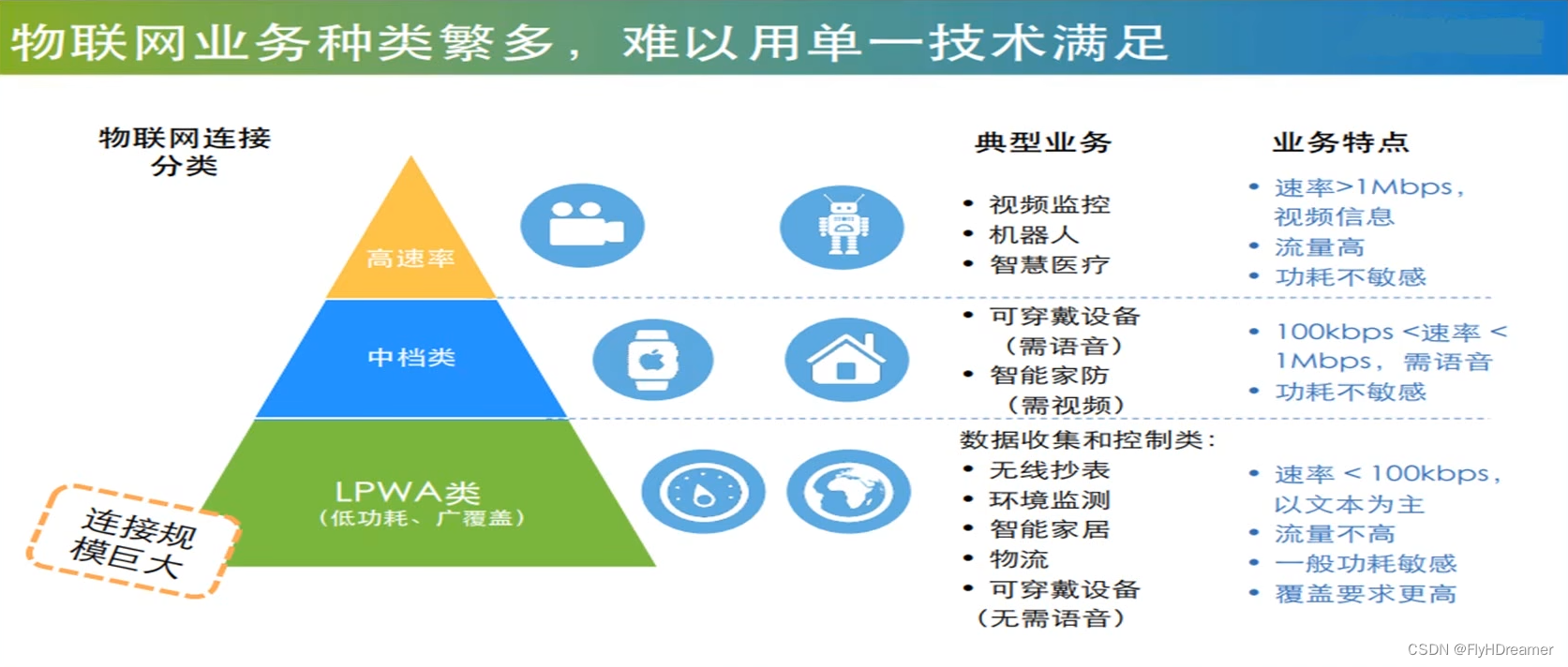 物联网业务种类繁多，难以用单一技术满足

物联网连接分类

高速率

中档类

LPWA类
（低功耗、广覆盖）

连接规模巨大

典型业务

• 视频监控
• 机器人
• 智慧医疗

• 可穿戴设备（需语音）
• 智能家防（需视频）

数据收集和控制类：
• 无线抄表
• 环境监测
• 智能家居
• 物流
• 可穿戴设备（无需语音）

业务特点

• 速率>1Mbps，视频信息
• 流量高
• 功耗不敏感

• 100kbps <速率 < 1Mbps，需语音
• 功耗不敏感

• 速率 < 100kbps，以文本为主
• 流量不高
• 一般功耗敏感
• 覆盖要求更高

CSDN @FlyHDreamer